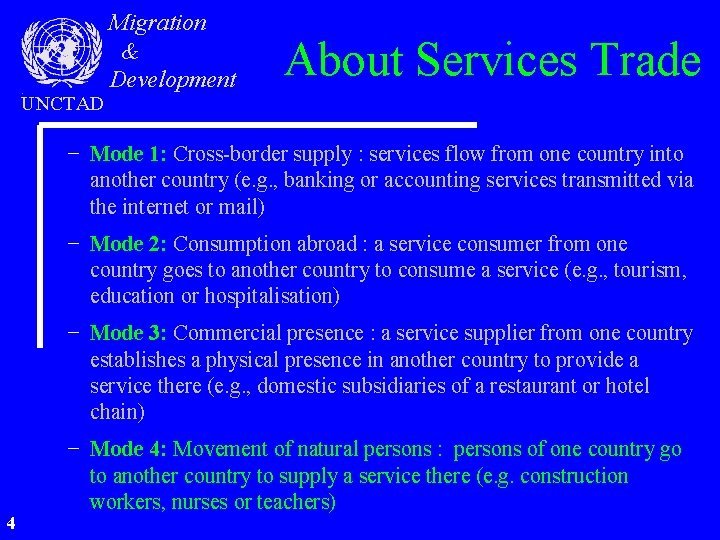 Migration
&
Development

UNCTAD

About Services Trade

– Mode 1: Cross-border supply : services flow from one country into another country (e.g., banking or accounting services transmitted via the internet or mail)

– Mode 2: Consumption abroad : a service consumer from one country goes to another country to consume a service (e.g., tourism, education or hospitalisation)

– Mode 3: Commercial presence : a service supplier from one country establishes a physical presence in another country to provide a service there (e.g., domestic subsidiaries of a restaurant or hotel chain)

– Mode 4: Movement of natural persons : persons of one country go to another country to supply a service there (e.g. construction workers, nurses or teachers)

4